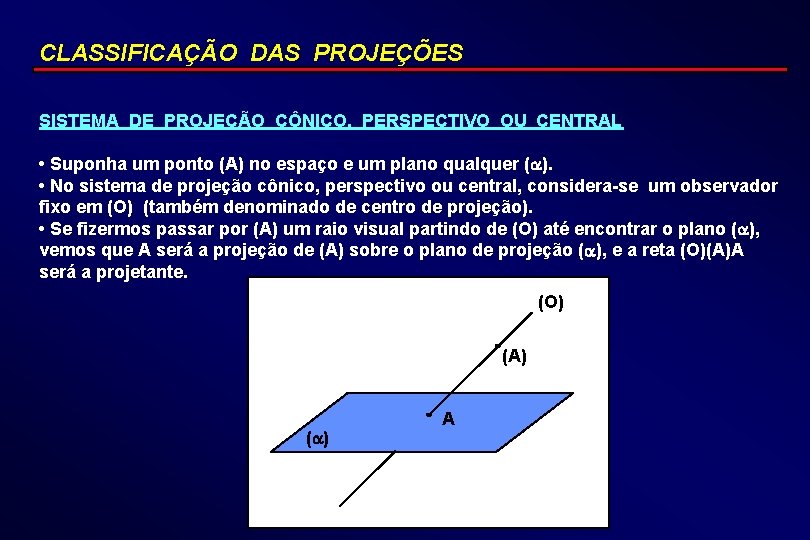 CLASSIFICAÇÃO DAS PROJEÇÕES

SISTEMA DE PROJEÇÃO CÔNICO, PERSPECTIVO OU CENTRAL

• Suponha um ponto (A) no espaço e um plano qualquer ($\alpha$).
• No sistema de projeção cônico, perspectivo ou central, considera-se um observador fixo em (O) (também denominado de centro de projeção).
• Se fizermos passar por (A) um raio visual partindo de (O) até encontrar o plano ($\alpha$), vemos que A será a projeção de (A) sobre o plano de projeção ($\alpha$), e a reta (O)(A)A será a projetante.

(O)
(A)
A
($\alpha$)